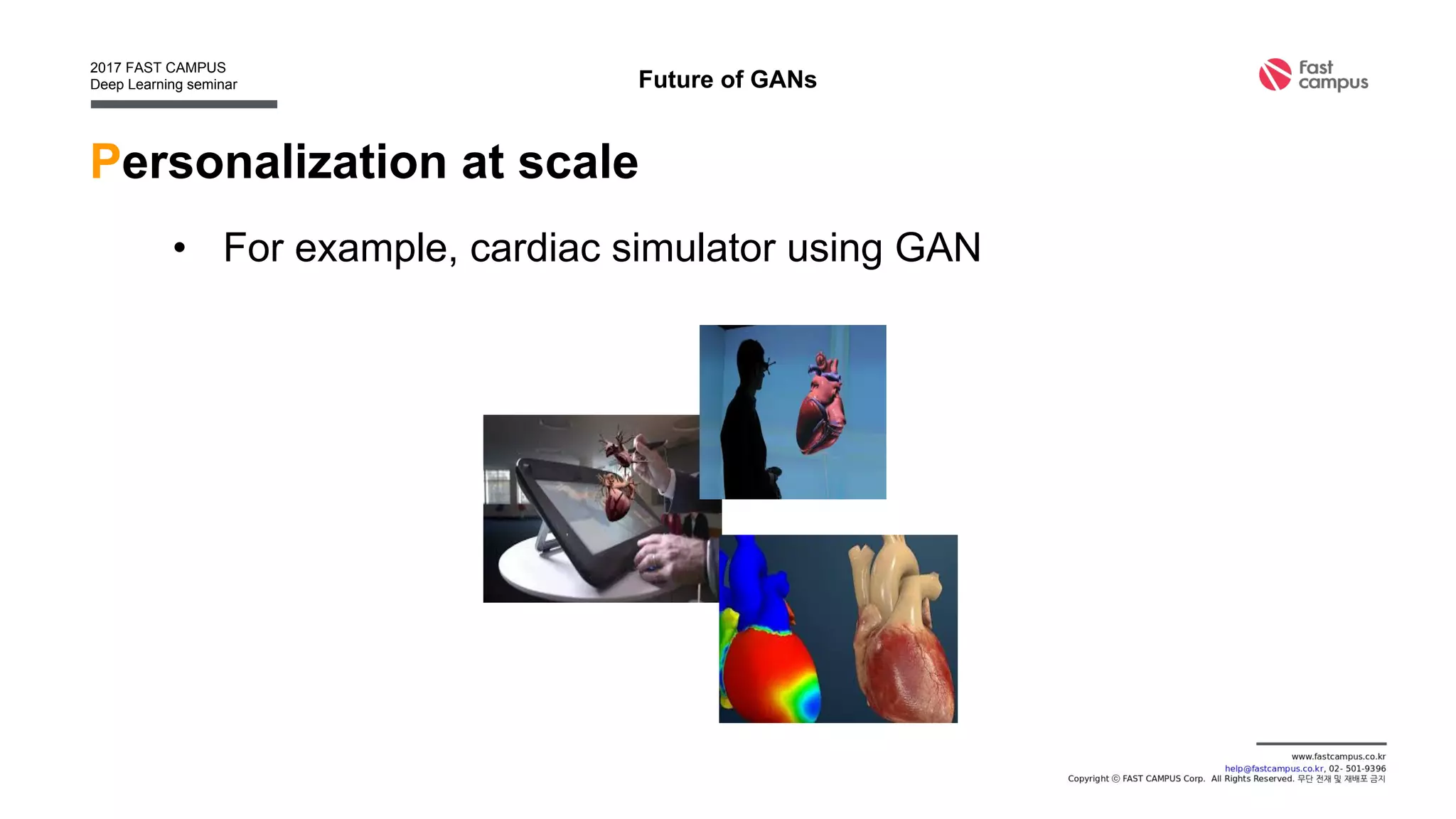 2017 FAST CAMPUS
Deep Learning seminar

Future of GANs

Fast campus

Personalization at scale

• For example, cardiac simulator using GAN

www.fastcampus.co.kr
help@fastcampus.co.kr, 02- 501-9396
Copyright ⓒ FAST CAMPUS Corp. All Rights Reserved. 무단 전재 및 재배포 금지